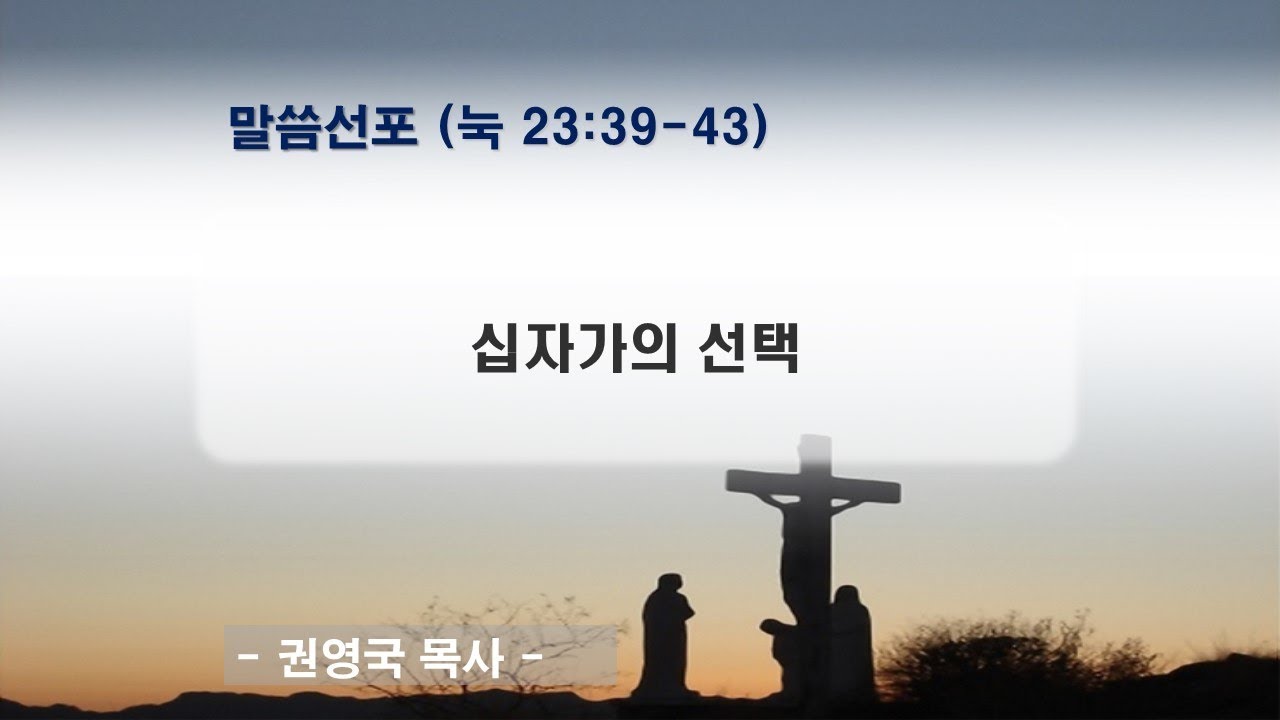 말씀선포 (눅 23:39-43)

십자가의 선택

- 권영국 목사 -